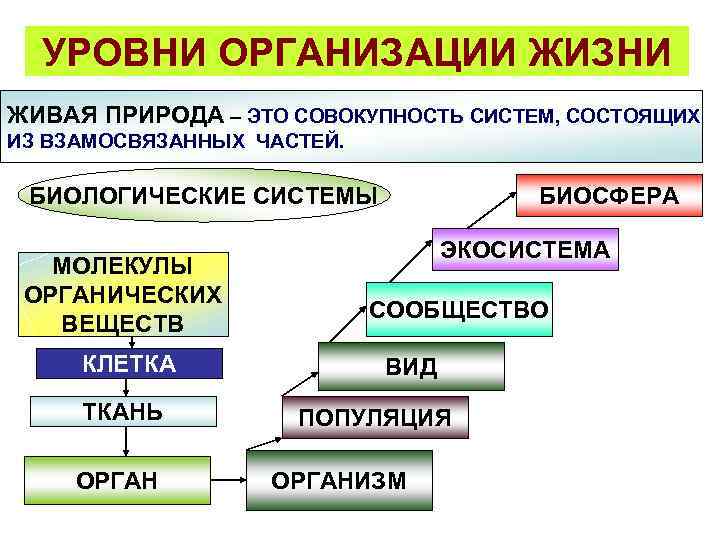 УРОВНИ ОРГАНИЗАЦИИ ЖИЗНИ

ЖИВАЯ ПРИРОДА – ЭТО СОВОКУПНОСТЬ СИСТЕМ, СОСТОЯЩИХ ИЗ ВЗАМОСВЯЗАННЫХ ЧАСТЕЙ.

БИОЛОГИЧЕСКИЕ СИСТЕМЫ

МОЛЕКУЛЫ ОРГАНИЧЕСКИХ ВЕЩЕСТВ

КЛЕТКА

ТКАНЬ

ОРГАН

ОРГАНИЗМ

ПОПУЛЯЦИЯ

ВИД

СООБЩЕСТВО

ЭКОСИСТЕМА

БИОСФЕРА